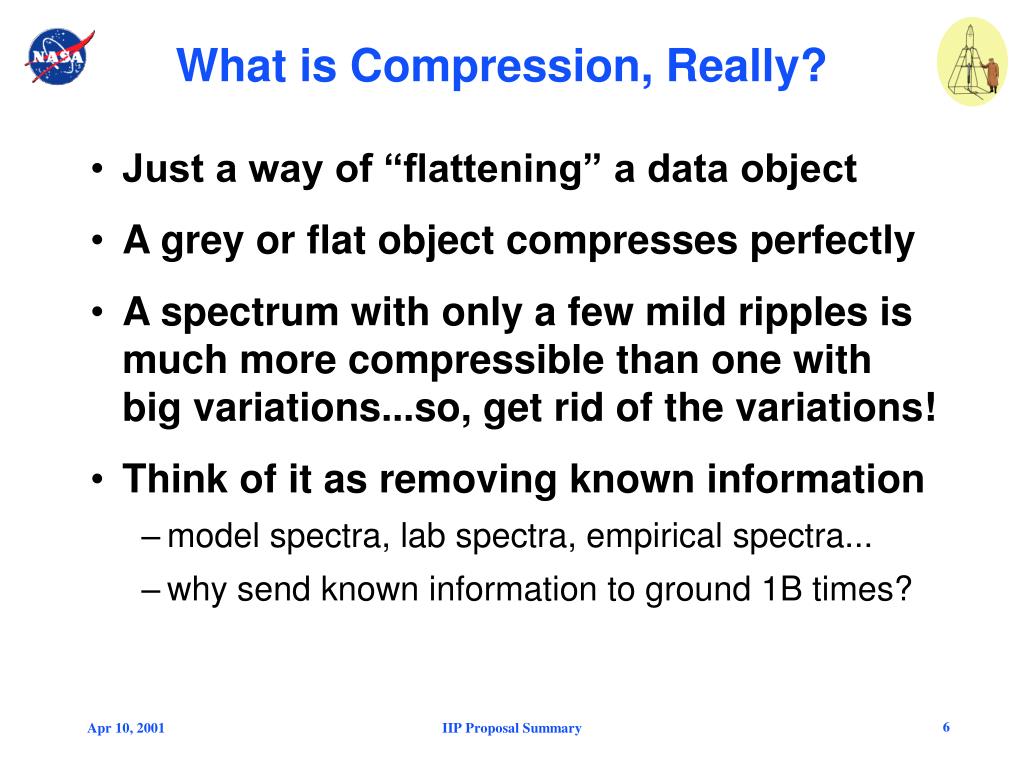 NASA

What is Compression, Really?

• Just a way of “flattening” a data object

• A grey or flat object compresses perfectly

• A spectrum with only a few mild ripples is much more compressible than one with big variations...so, get rid of the variations!

• Think of it as removing known information

– model spectra, lab spectra, empirical spectra...

– why send known information to ground 1B times?

Apr 10, 2001

IIP Proposal Summary

6